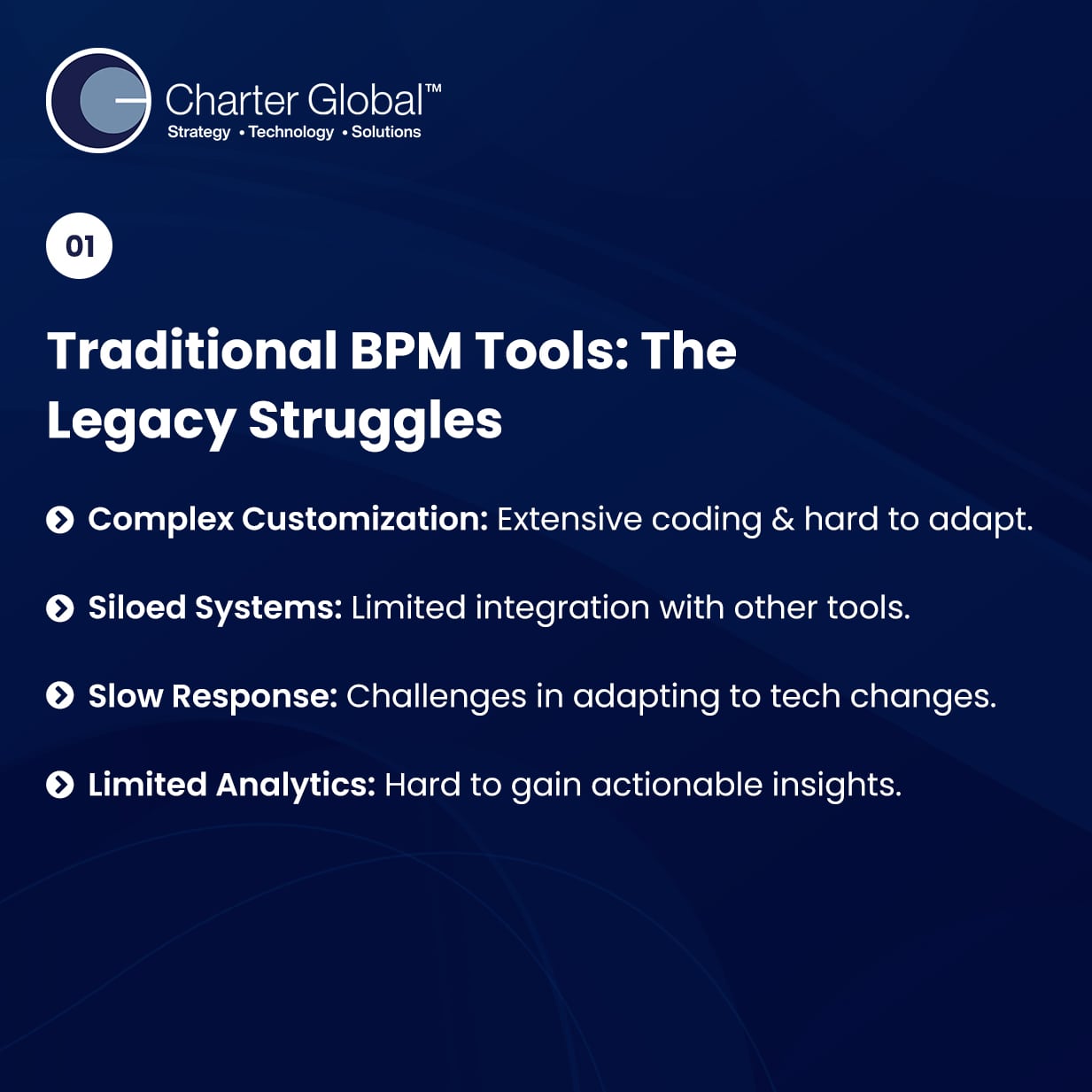 Charter Global™
Strategy • Technology • Solutions

01

Traditional BPM Tools: The Legacy Struggles

Complex Customization: Extensive coding & hard to adapt.

Siloed Systems: Limited integration with other tools.

Slow Response: Challenges in adapting to tech changes.

Limited Analytics: Hard to gain actionable insights.